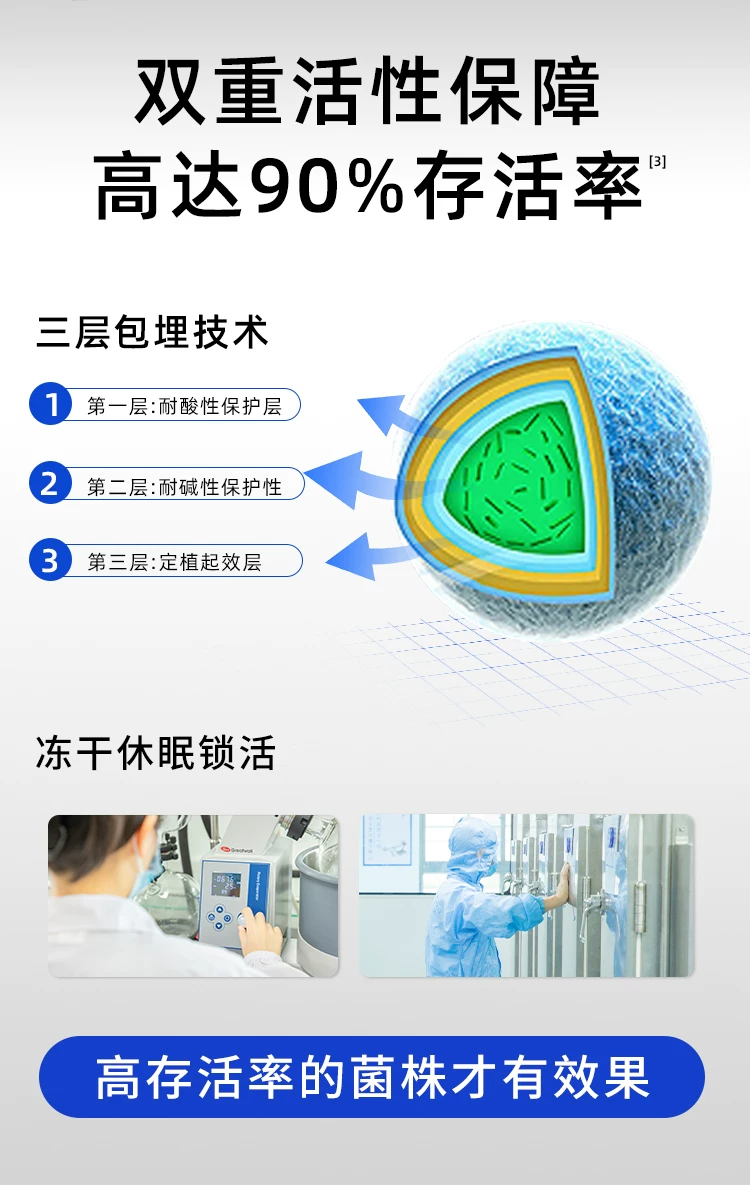 双重活性保障
高达90%存活率[3]

三层包埋技术

1 第一层：耐酸性保护层

2 第二层：耐碱性保护性

3 第三层：定植起效层

冻干休眠锁活

高存活率的菌株才有效果